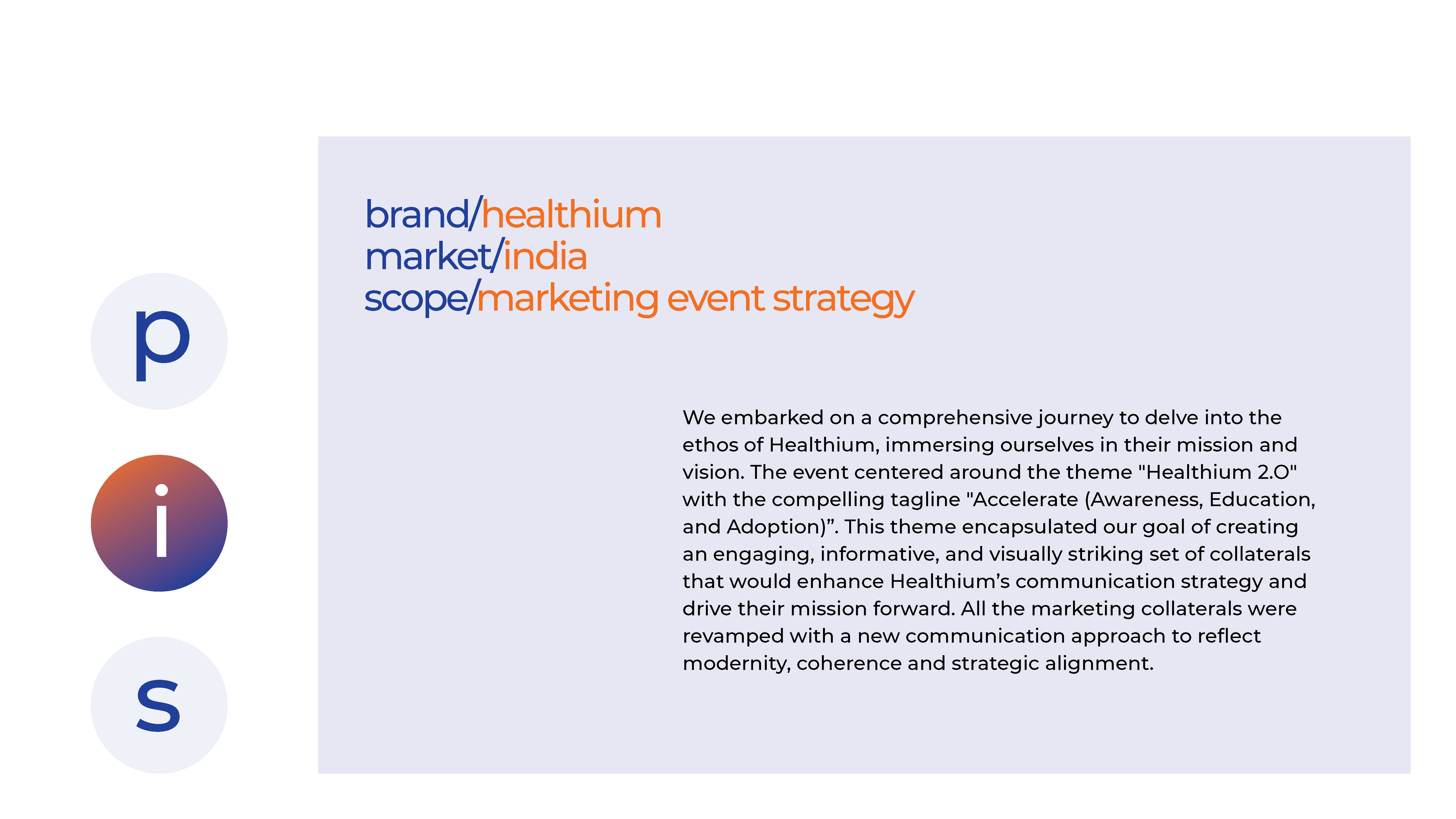 p

i

s

brand/healthium
market/india
scope/marketing event strategy

We embarked on a comprehensive journey to delve into the ethos of Healthium, immersing ourselves in their mission and vision. The event centered around the theme "Healthium 2.O" with the compelling tagline "Accelerate (Awareness, Education, and Adoption)”. This theme encapsulated our goal of creating an engaging, informative, and visually striking set of collaterals that would enhance Healthium’s communication strategy and drive their mission forward. All the marketing collaterals were revamped with a new communication approach to reflect modernity, coherence and strategic alignment.